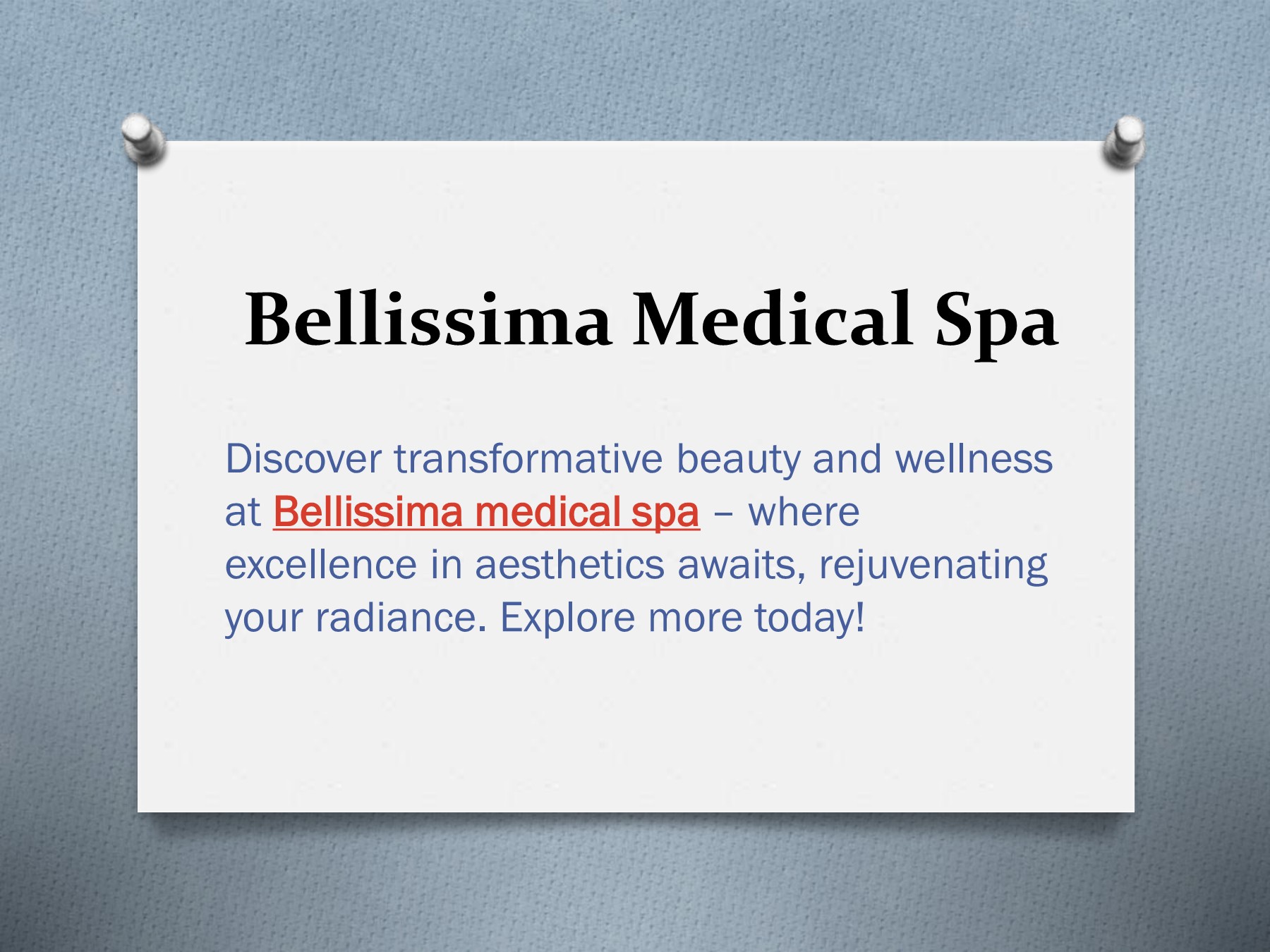 Bellissima Medical Spa

Discover transformative beauty and wellness at Bellissima medical spa – where excellence in aesthetics awaits, rejuvenating your radiance. Explore more today!